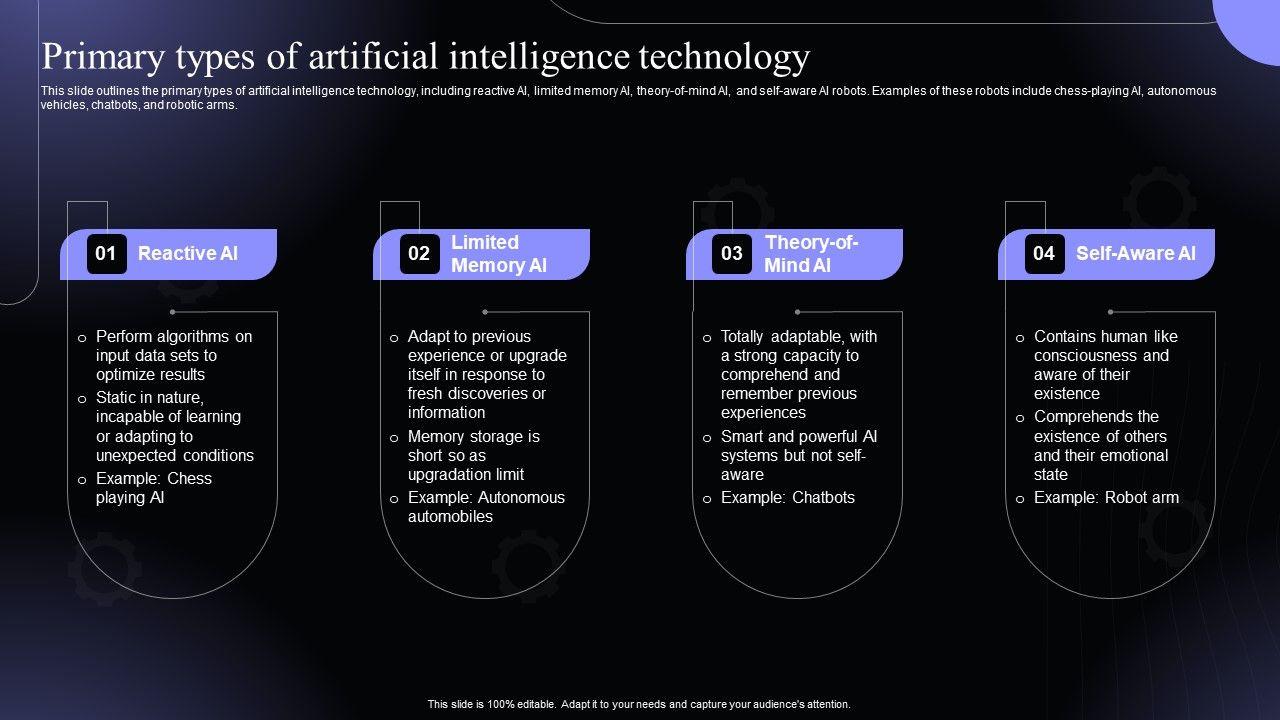 Primary types of artificial intelligence technology

This slide outlines the primary types of artificial intelligence technology, including reactive AI, limited memory AI, theory-of-mind AI, and self-aware AI robots. Examples of these robots include chess-playing AI, autonomous vehicles, chatbots, and robotic arms.

01 Reactive AI

o Perform algorithms on input data sets to optimize results
o Static in nature, incapable of learning or adapting to unexpected conditions
o Example: Chess playing AI

02 Limited Memory AI

o Adapt to previous experience or upgrade itself in response to fresh discoveries or information
o Memory storage is short so as upgradation limit
o Example: Autonomous automobiles

03 Theory-of-Mind AI

o Totally adaptable, with a strong capacity to comprehend and remember previous experiences
o Smart and powerful AI systems but not self-aware
o Example: Chatbots

04 Self-Aware AI

o Contains human like consciousness and aware of their existence
o Comprehends the existence of others and their emotional state
o Example: Robot arm

This slide is 100% editable. Adapt it to your needs and capture your audience's attention.